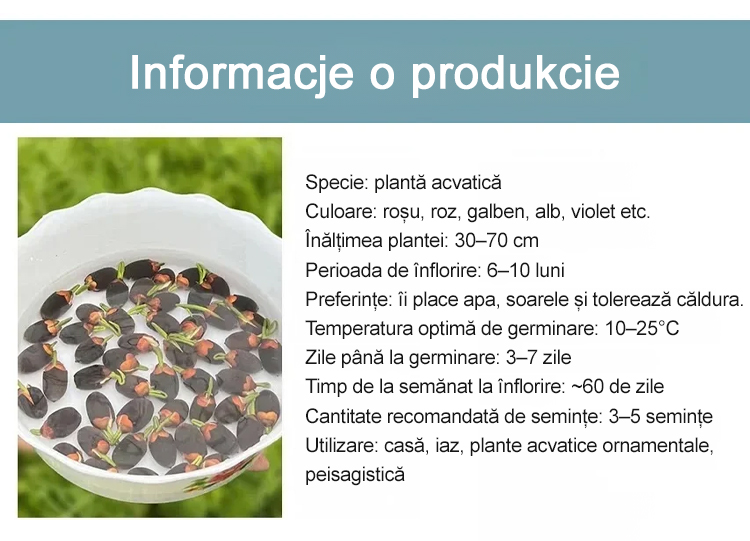 Informacje o produkcie

Specie: plantă acvatică
Culoare: roșu, roz, galben, alb, violet etc.
Înălțimea plantei: 30–70 cm
Perioada de înflorire: 6–10 luni
Preferințe: îi place apa, soarele și tolerează căldura.
Temperatura optimă de germinare: 10–25°C
Zile până la germinare: 3–7 zile
Timp de la semănat la înflorire: ~60 de zile
Cantitate recomandată de semințe: 3–5 semințe
Utilizare: casă, iaz, plante acvatice ornamentale, peisagistică